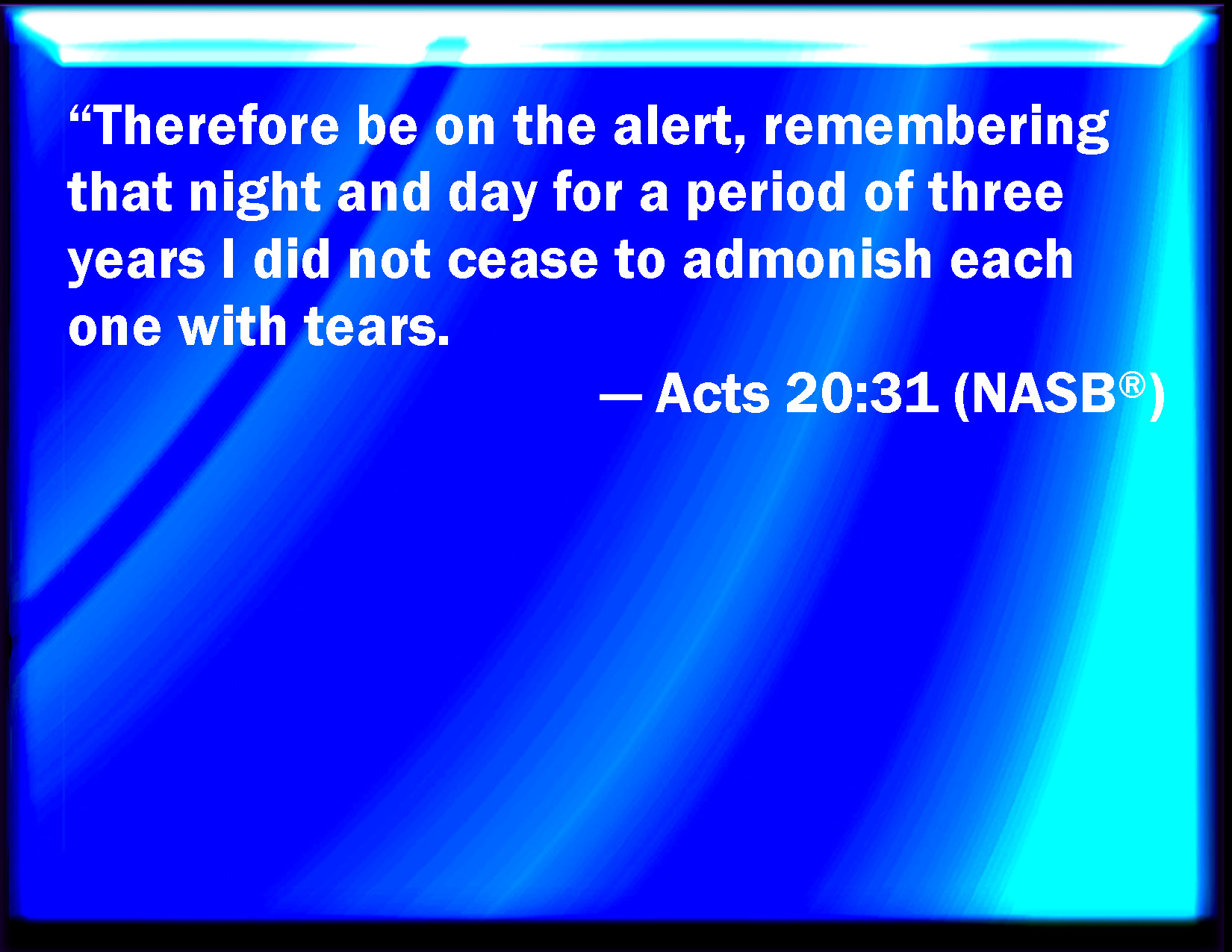 “Therefore be on the alert, remembering that night and day for a period of three years I did not cease to admonish each one with tears.

— Acts 20:31 (NASB®)